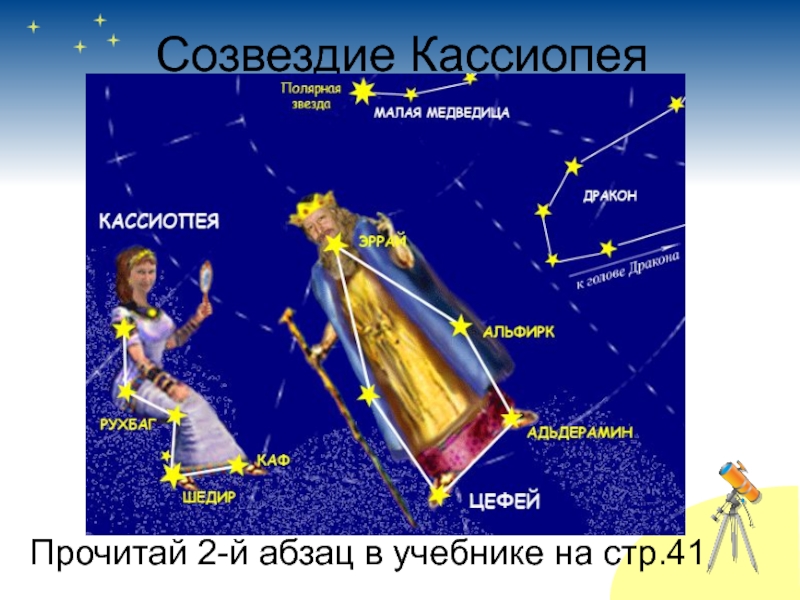 Созвездие Кассиопея

Полярная звезда

МАЛАЯ МЕДВЕДИЦА

ДРАКОН

к голове Дракона

КАССИОПЕЯ

ЭРРАЙ

АЛЬФИРК

АЛЬДЕРАМИН

РУХБАГ

КАФ

ШЕДИР

ЦЕФЕЙ

Прочитай 2-й абзац в учебнике на стр.41